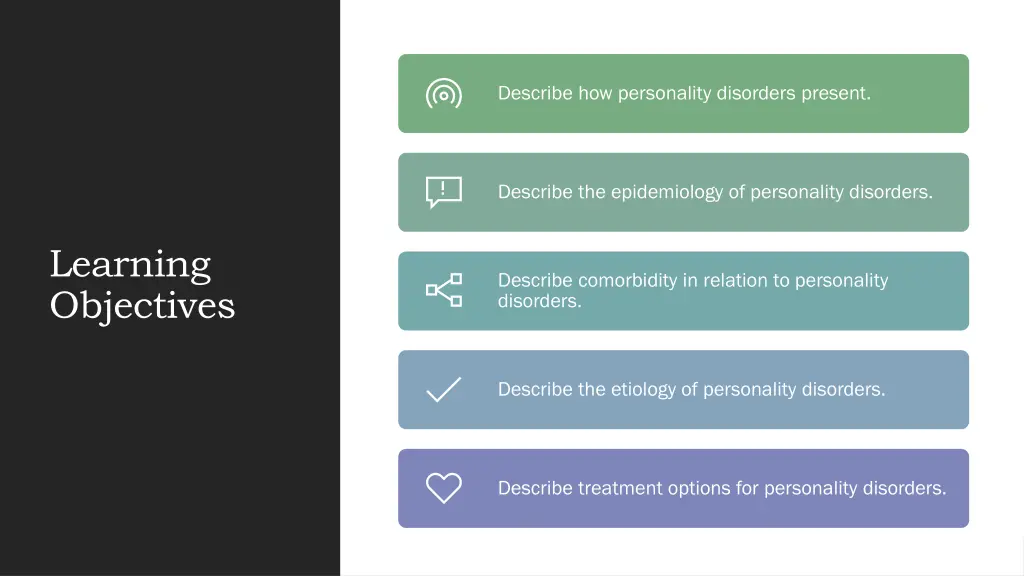 Learning Objectives

Describe how personality disorders present.

Describe the epidemiology of personality disorders.

Describe comorbidity in relation to personality disorders.

Describe the etiology of personality disorders.

Describe treatment options for personality disorders.